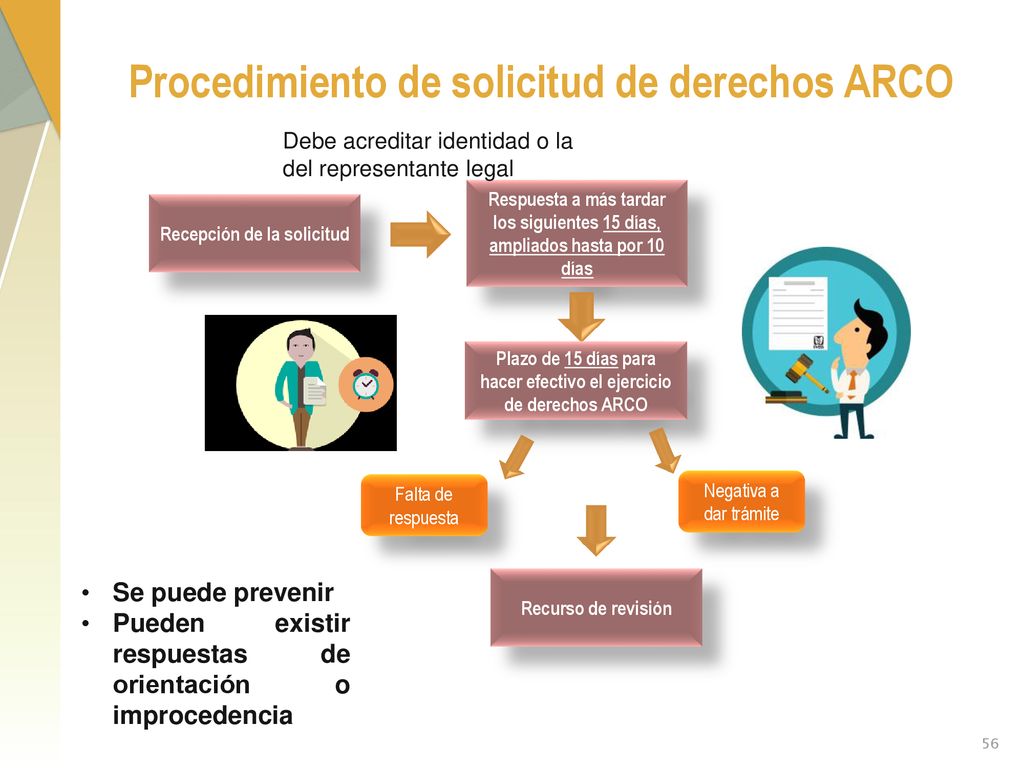 Procedimiento de solicitud de derechos ARCO

Debe acreditar identidad o la del representante legal

Recepción de la solicitud

Respuesta a más tardar los siguientes 15 días, ampliados hasta por 10 días

Plazo de 15 días para hacer efectivo el ejercicio de derechos ARCO

Falta de respuesta

Negativa a dar trámite

Recurso de revisión

• Se puede prevenir
• Pueden existir respuestas de orientación o improcedencia

56